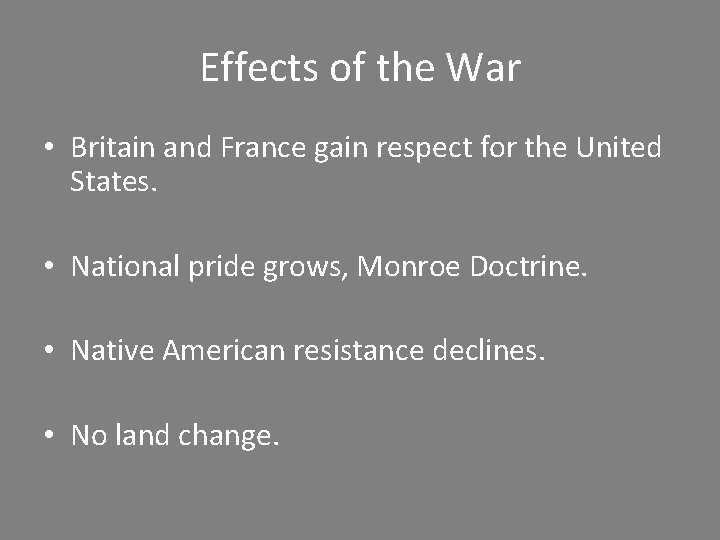 Effects of the War

• Britain and France gain respect for the United States.

• National pride grows, Monroe Doctrine.

• Native American resistance declines.

• No land change.